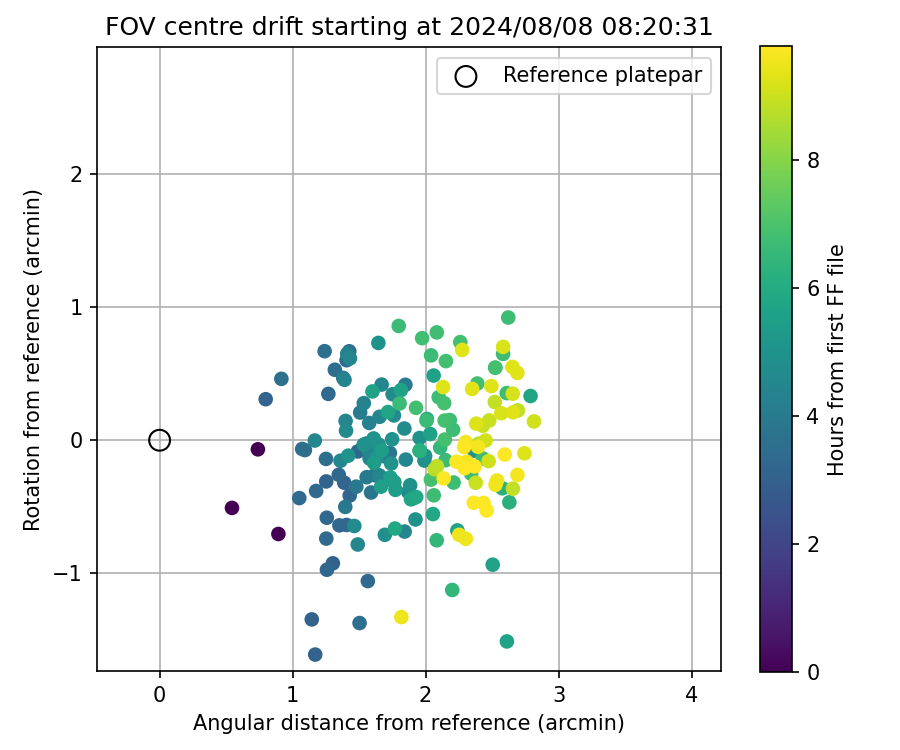 FOV centre drift starting at 2024/08/08 08:20:31

Reference platepar

Rotation from reference (arcmin)

2
1
0
−1

0
1
2
3
4

Angular distance from reference (arcmin)

Hours from first FF file

8
6
4
2
0